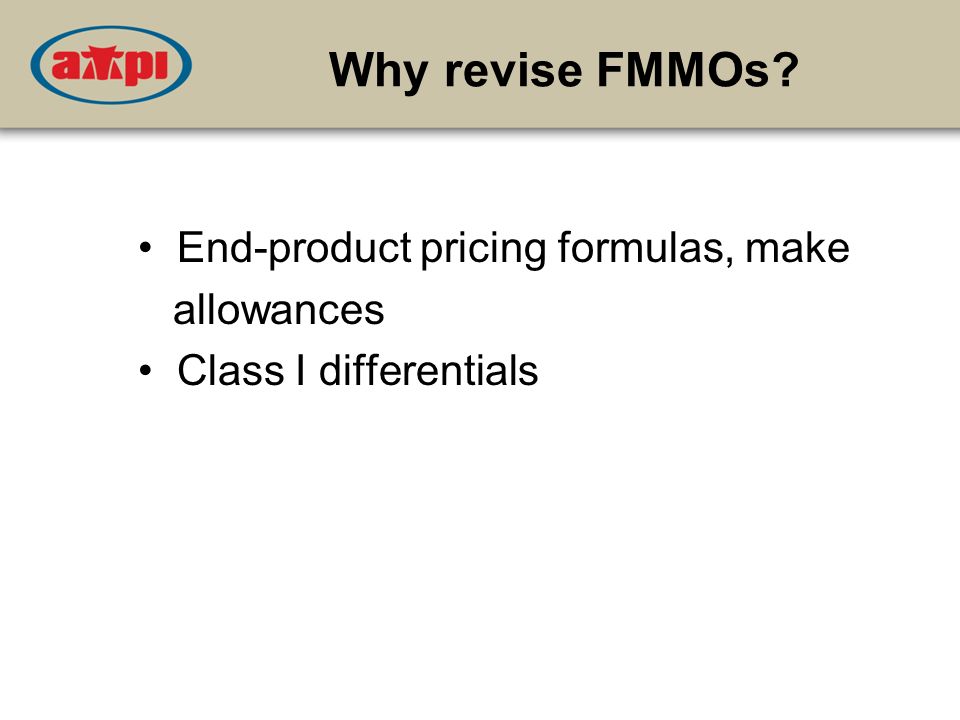 ampi

Why revise FMMOs?

• End-product pricing formulas, make allowances
• Class I differentials